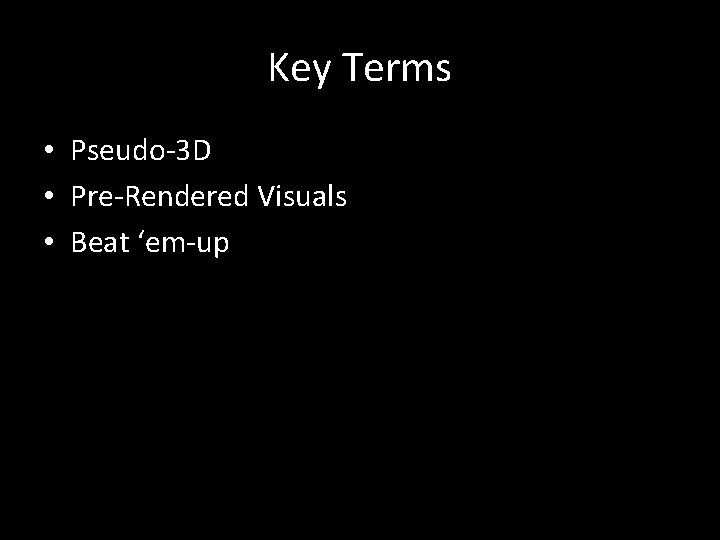 Key Terms

• Pseudo-3D
• Pre-Rendered Visuals
• Beat ‘em-up